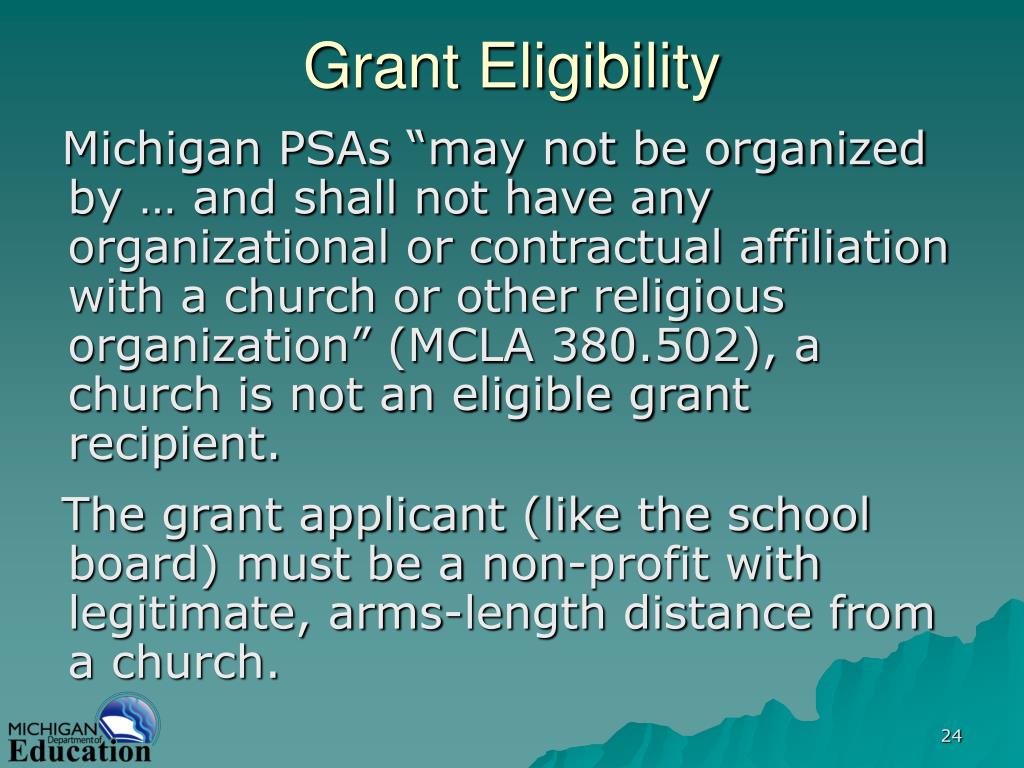 Grant Eligibility

Michigan PSAs “may not be organized by … and shall not have any organizational or contractual affiliation with a church or other religious organization” (MCLA 380.502), a church is not an eligible grant recipient.

The grant applicant (like the school board) must be a non-profit with legitimate, arms-length distance from a church.

MICHIGAN Department of Education

24